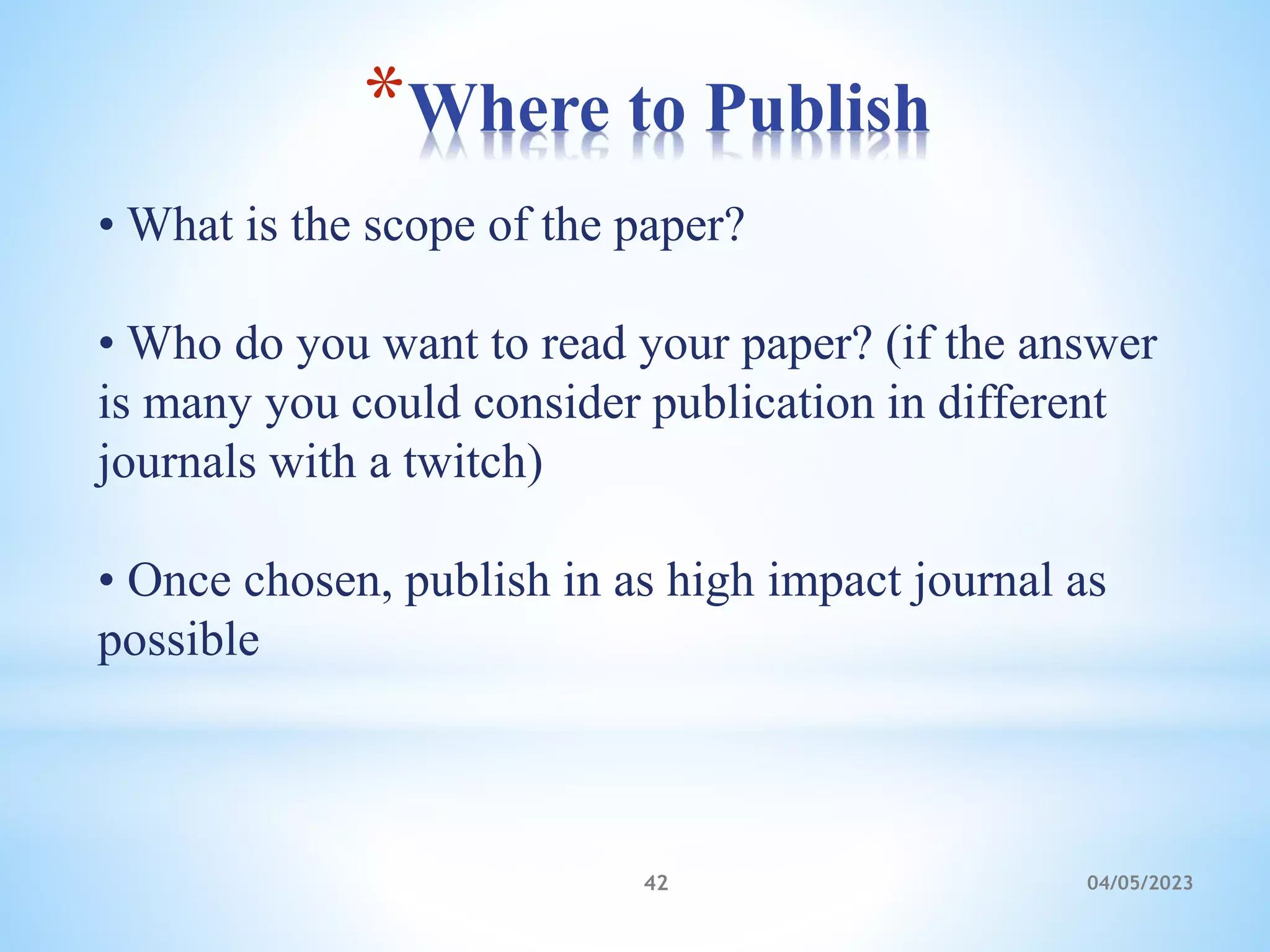 *Where to Publish

• What is the scope of the paper?

• Who do you want to read your paper? (if the answer is many you could consider publication in different journals with a twitch)

• Once chosen, publish in as high impact journal as possible

42

04/05/2023